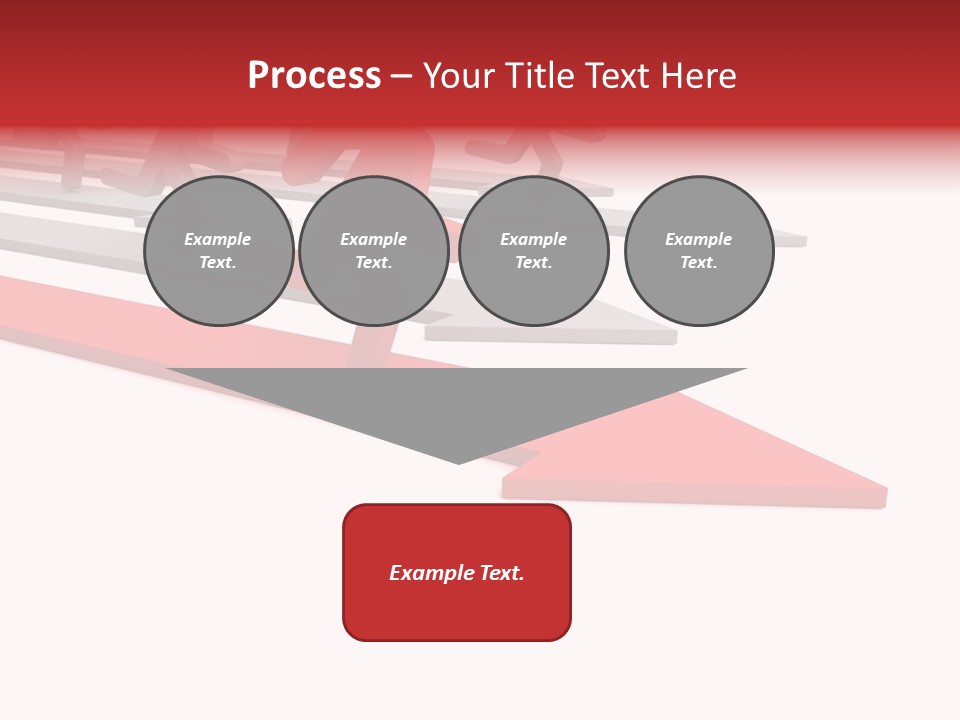 Process – Your Title Text Here

Example Text.

Example Text.

Example Text.

Example Text.

Example Text.